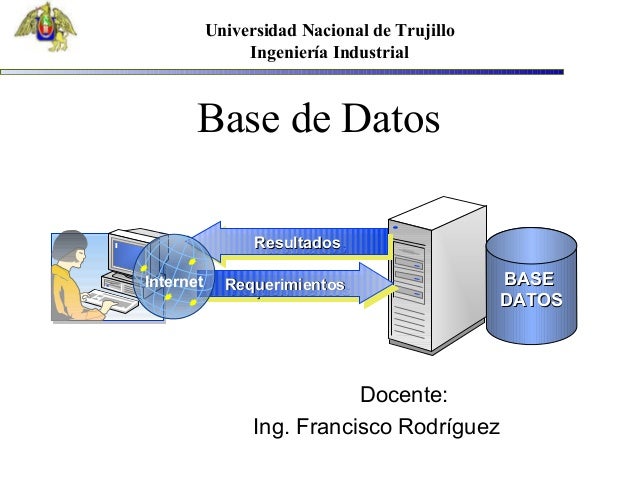 Universidad Nacional de Trujillo
Ingeniería Industrial

Base de Datos

Resultados

Internet

Requerimientos

BASE
DATOS

Docente:
Ing. Francisco Rodríguez